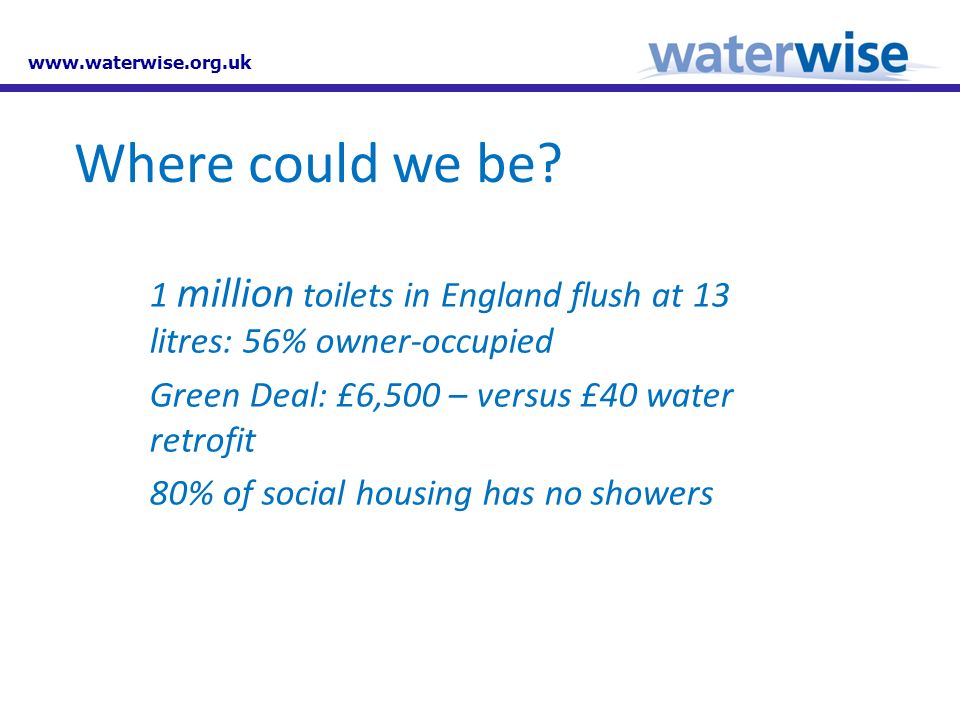 www.waterwise.org.uk

waterwise

Where could we be?

1 million toilets in England flush at 13 litres: 56% owner-occupied

Green Deal: £6,500 – versus £40 water retrofit

80% of social housing has no showers